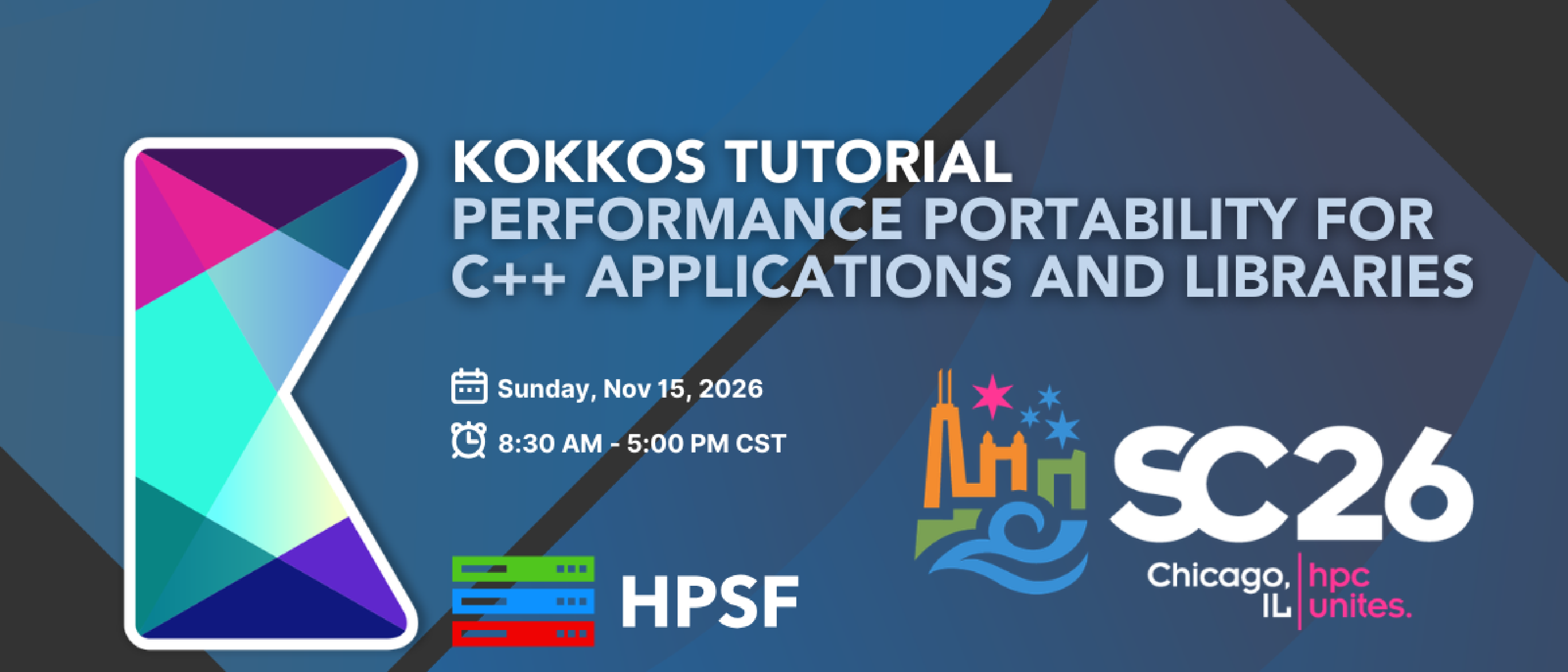 KOKKOS TUTORIAL
PERFORMANCE PORTABILITY FOR C++ APPLICATIONS AND LIBRARIES

Sunday, Nov 15, 2026

8:30 AM - 5:00 PM CST

HPSF

SC26

Chicago, IL

hpc unites.